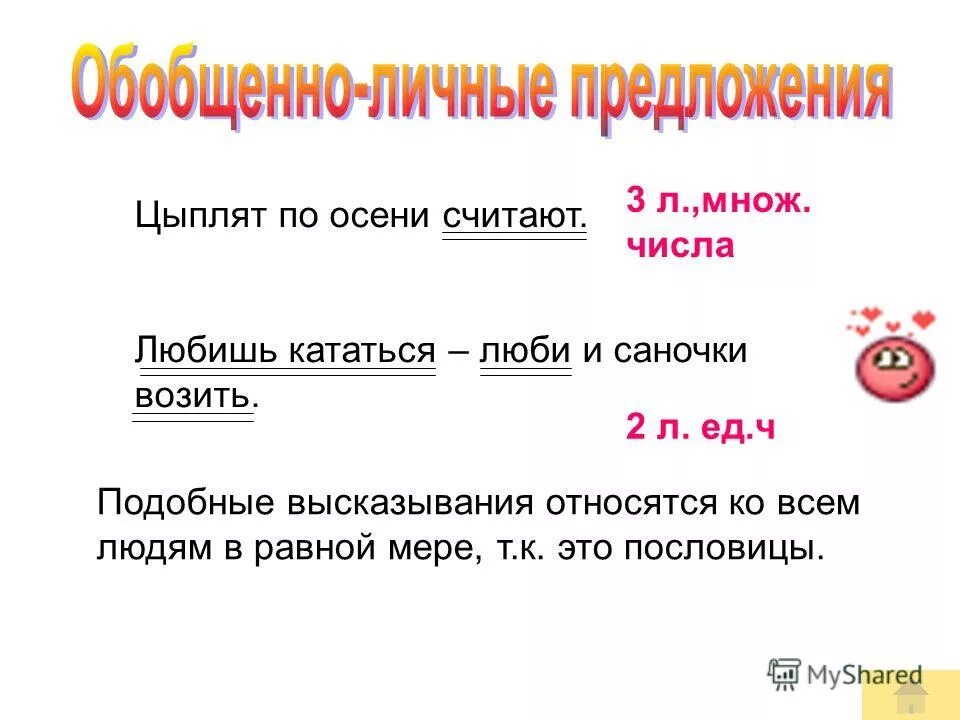 Обобщенно-личные предложения

Цыплят по осени считают.

3 л.,множ. числа

Любишь кататься – люби и саночки возить.

2 л. ед.ч

Подобные высказывания относятся ко всем людям в равной мере, т.к. это пословицы.

MyShared